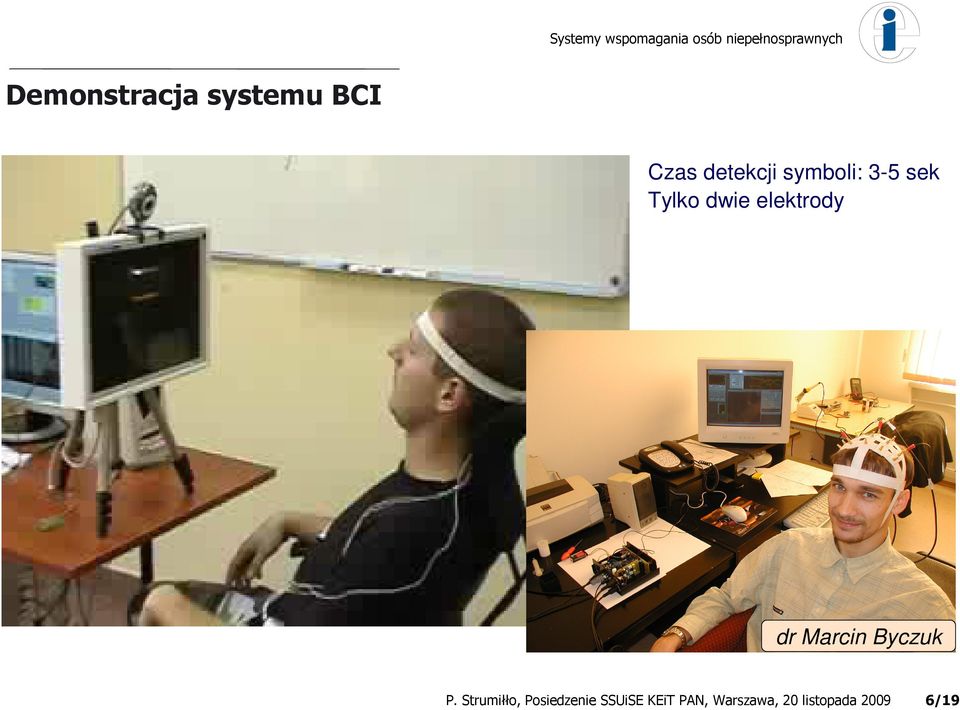 Systemy wspomagania osób niepełnosprawnych

Demonstracja systemu BCI

Czas detekcji symboli: 3-5 sek
Tylko dwie elektrody

dr Marcin Byczuk

P. Strumiłło, Posiedzenie SSUiSE KEiT PAN, Warszawa, 20 listopada 2009 6/19